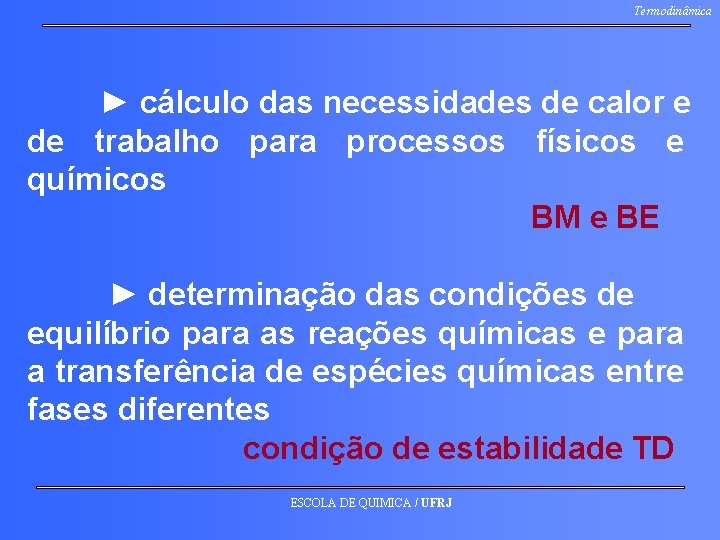 Termodinâmica

► cálculo das necessidades de calor e de trabalho para processos físicos e químicos

BM e BE

► determinação das condições de equilíbrio para as reações químicas e para a transferência de espécies químicas entre fases diferentes

condição de estabilidade TD

ESCOLA DE QUIMICA / UFRJ